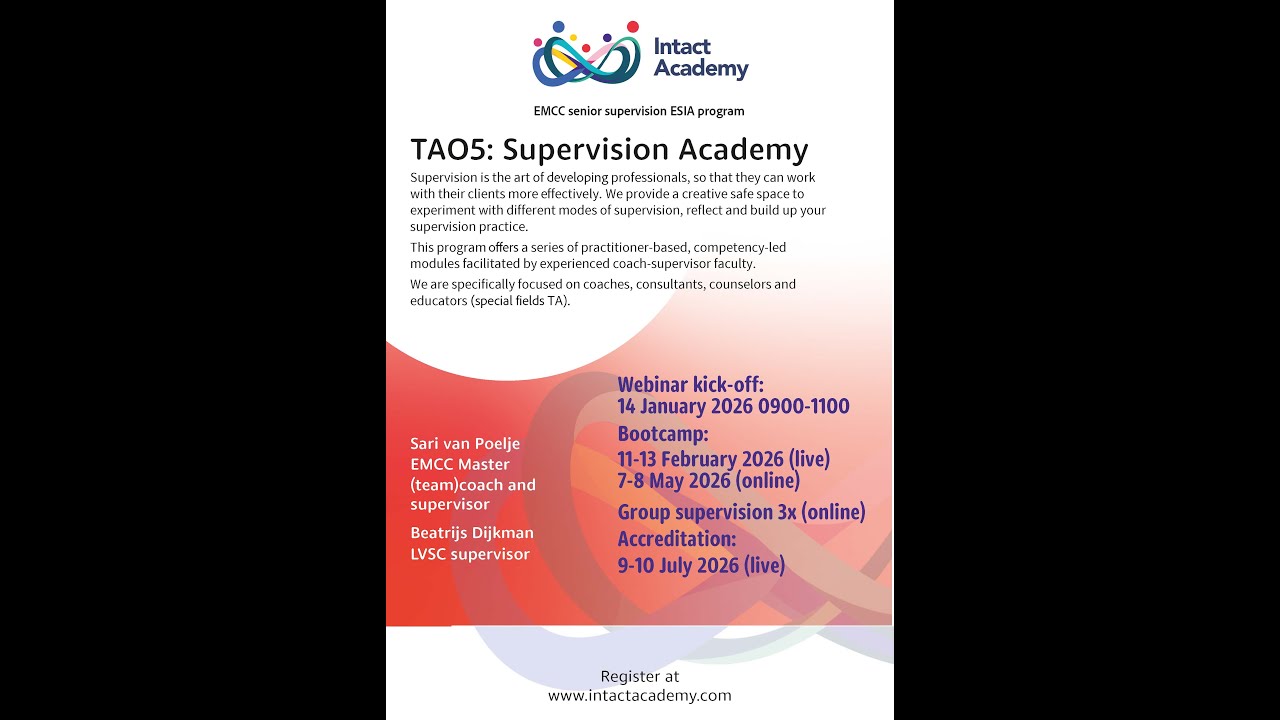 Intact Academy

EMCC senior supervision ESIA program

TAO5: Supervision Academy

Supervision is the art of developing professionals, so that they can work with their clients more effectively. We provide a creative safe space to experiment with different modes of supervision, reflect and build up your supervision practice.

This program offers a series of practitioner-based, competency-led modules facilitated by experienced coach-supervisor faculty.

We are specifically focused on coaches, consultants, counselors and educators (special fields TA).

Sari van Poelje
EMCC Master (team)coach and supervisor

Beatrijs Dijkman
LVSC supervisor

Webinar kick-off:
14 January 2026 0900-1100
Bootcamp:
11-13 February 2026 (live)
7-8 May 2026 (online)
Group supervision 3x (online)
Accreditation:
9-10 July 2026 (live)

Register at
www.intactacademy.com